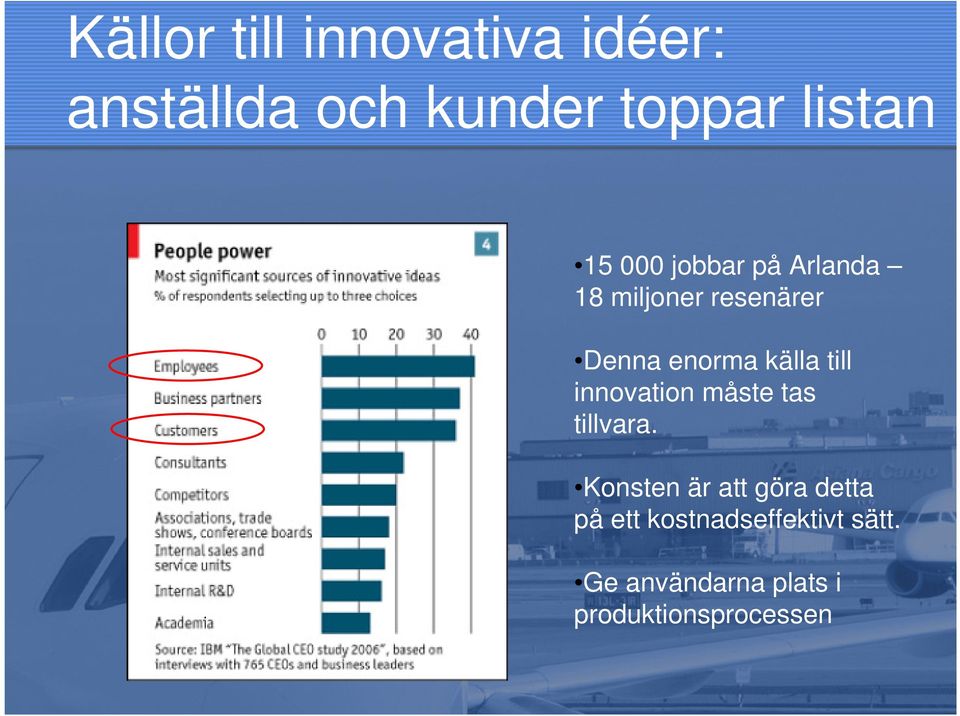 Källor till innovativa idéer: anställda och kunder toppar listan

People power

4

Most significant sources of innovative ideas
% of respondents selecting up to three choices

0 10 20 30 40

Employees
Business partners
Customers
Consultants
Competitors
Associations, trade shows, conference boards
Internal sales and service units
Internal R&D
Academia

Source: IBM "The Global CEO study 2006", based on interviews with 765 CEOs and business leaders

•15 000 jobbar på Arlanda – 18 miljoner resenärer

•Denna enorma källa till innovation måste tas tillvara.

•Konsten är att göra detta på ett kostnadseffektivt sätt.

•Ge användarna plats i produktionsprocessen